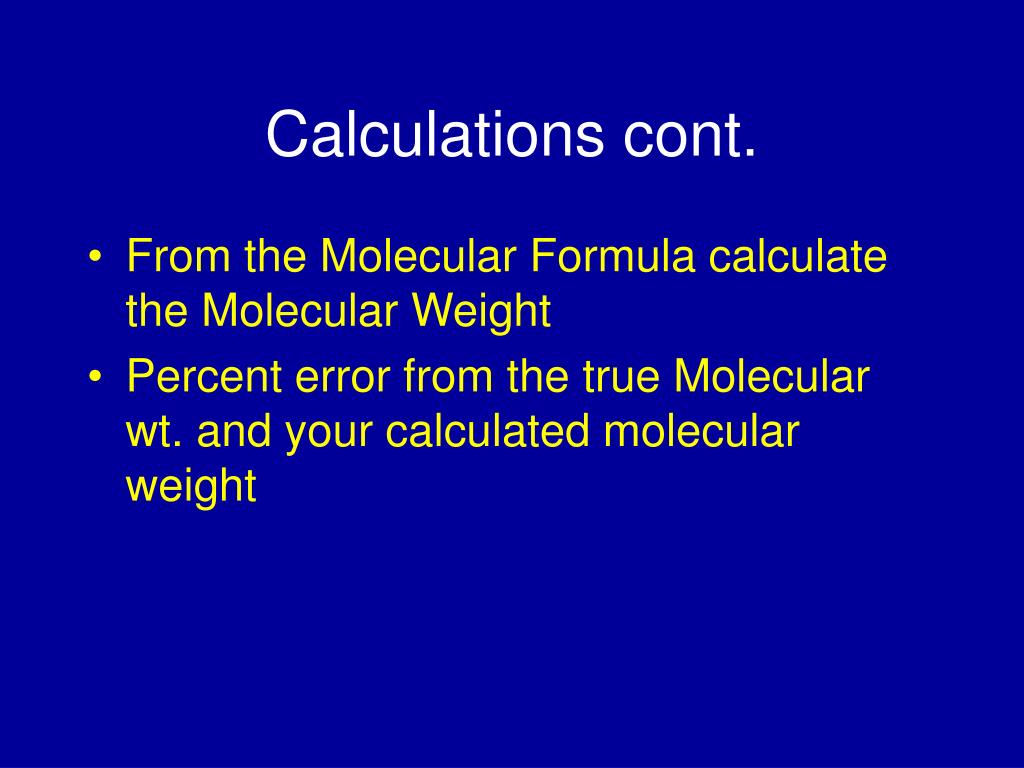 Calculations cont.

• From the Molecular Formula calculate the Molecular Weight
• Percent error from the true Molecular wt. and your calculated molecular weight